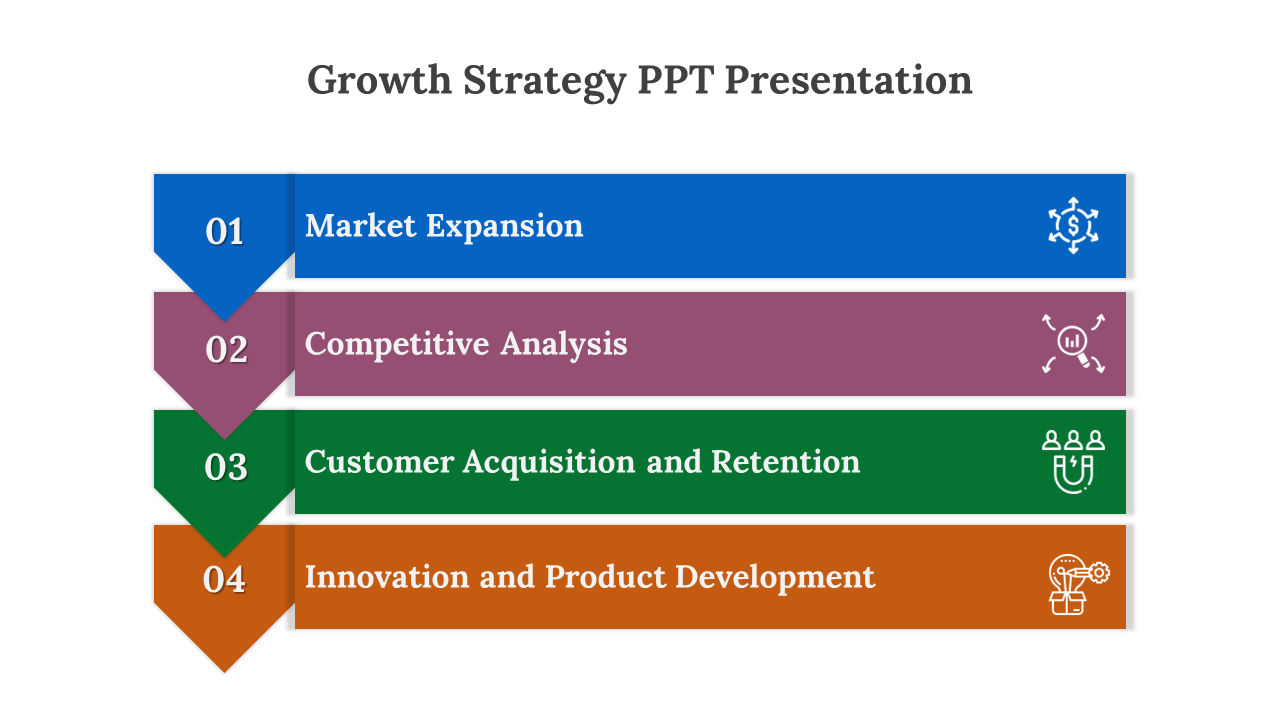 Growth Strategy PPT Presentation

01 Market Expansion

02 Competitive Analysis

03 Customer Acquisition and Retention

04 Innovation and Product Development